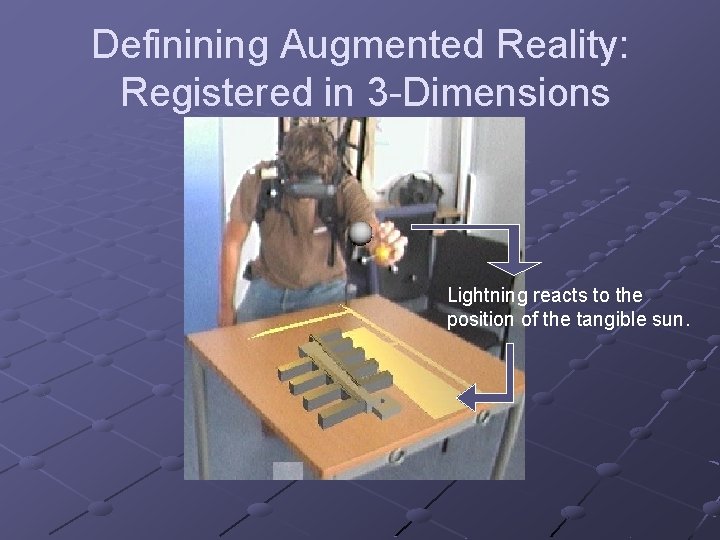 Definining Augmented Reality:
Registered in 3-Dimensions

Lightning reacts to the position of the tangible sun.